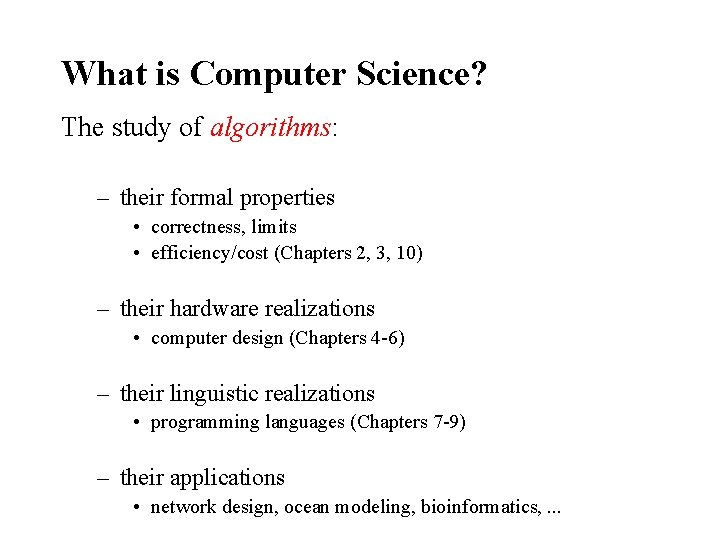 What is Computer Science?

The study of algorithms:

– their formal properties
• correctness, limits
• efficiency/cost (Chapters 2, 3, 10)

– their hardware realizations
• computer design (Chapters 4-6)

– their linguistic realizations
• programming languages (Chapters 7-9)

– their applications
• network design, ocean modeling, bioinformatics, ...